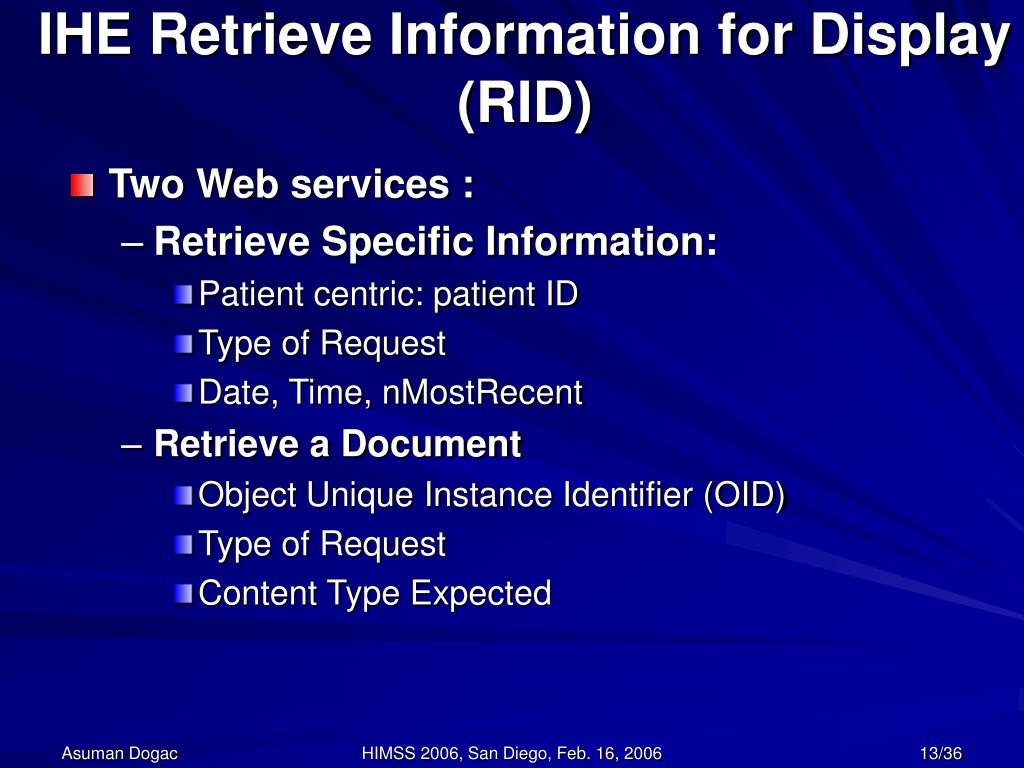 IHE Retrieve Information for Display (RID)

Two Web services :

– Retrieve Specific Information:

Patient centric: patient ID

Type of Request

Date, Time, nMostRecent

– Retrieve a Document

Object Unique Instance Identifier (OID)

Type of Request

Content Type Expected

Asuman Dogac

HIMSS 2006, San Diego, Feb. 16, 2006

13/36